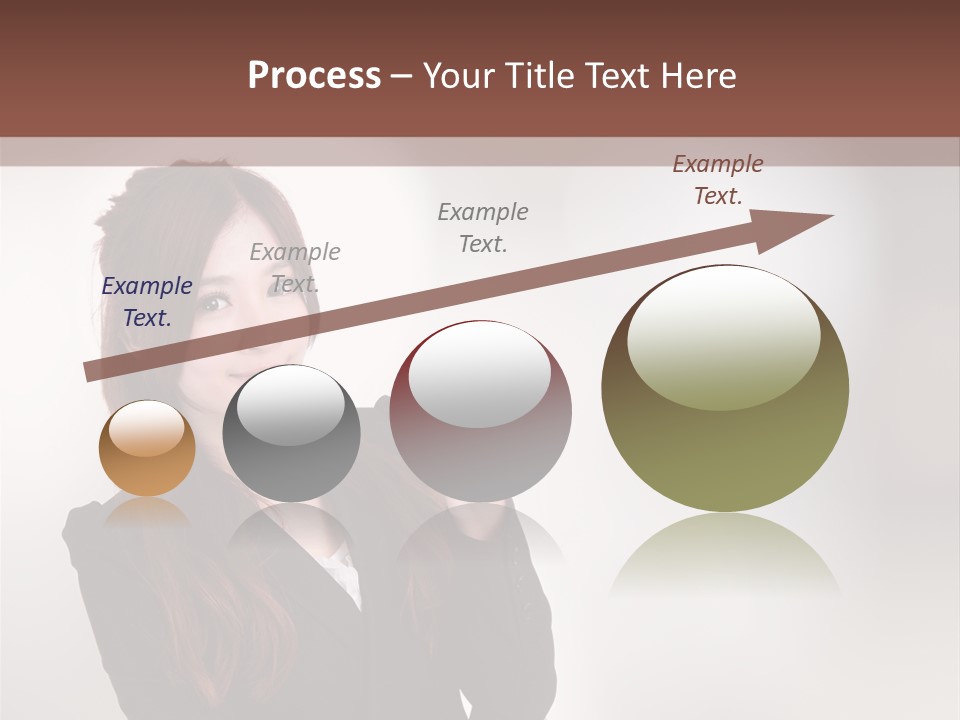 Process – Your Title Text Here

Example Text.

Example Text.

Example Text.

Example Text.